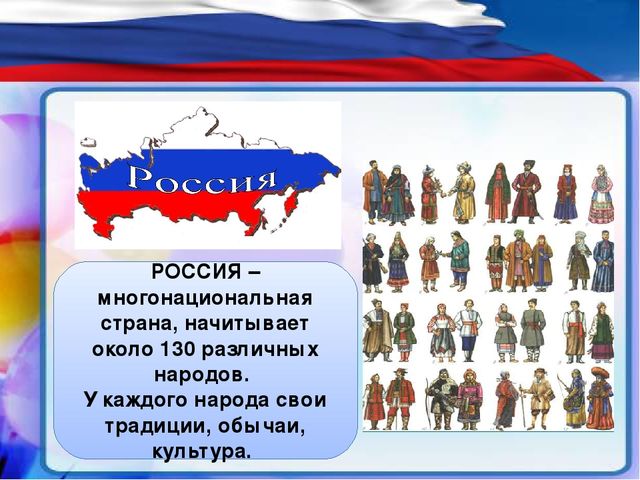 Россия

РОССИЯ – многонациональная страна, начитывает около 130 различных народов.
У каждого народа свои традиции, обычаи, культура.